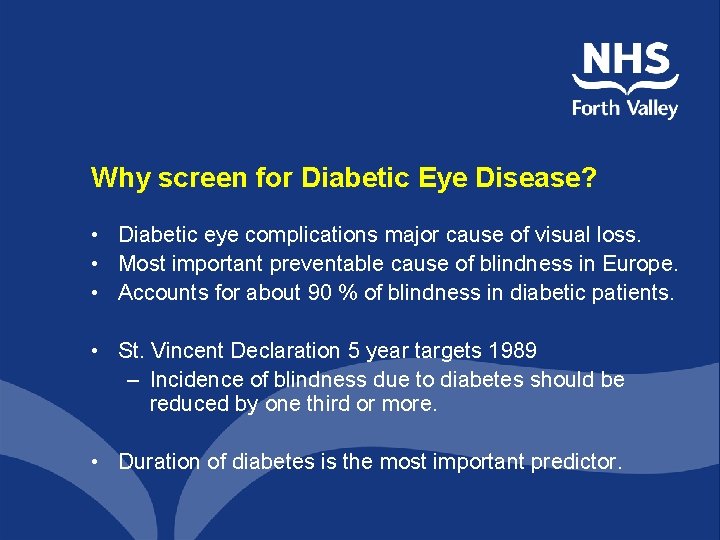 NHS
Forth Valley

Why screen for Diabetic Eye Disease?

• Diabetic eye complications major cause of visual loss.
• Most important preventable cause of blindness in Europe.
• Accounts for about 90 % of blindness in diabetic patients.

• St. Vincent Declaration 5 year targets 1989
– Incidence of blindness due to diabetes should be reduced by one third or more.

• Duration of diabetes is the most important predictor.